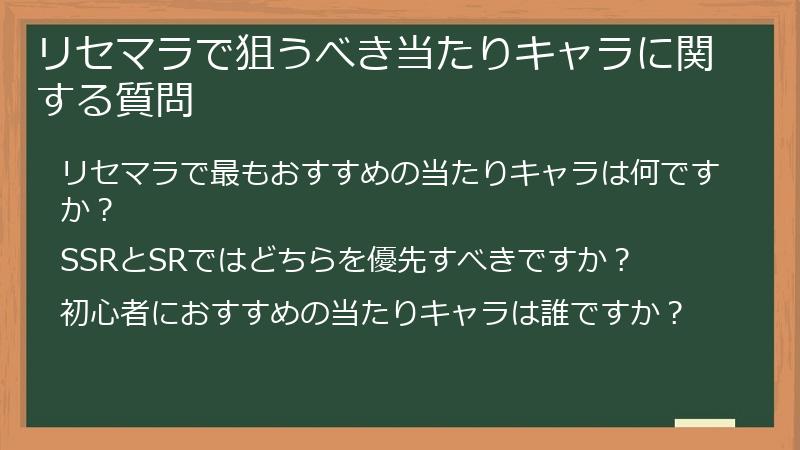 リセマラで狙うべき当たりキャラに関する質問

リセマラで最もおすすめの当たりキャラは何ですか？

SSRとSRではどちらを優先すべきですか？

初心者におすすめの当たりキャラは誰ですか？